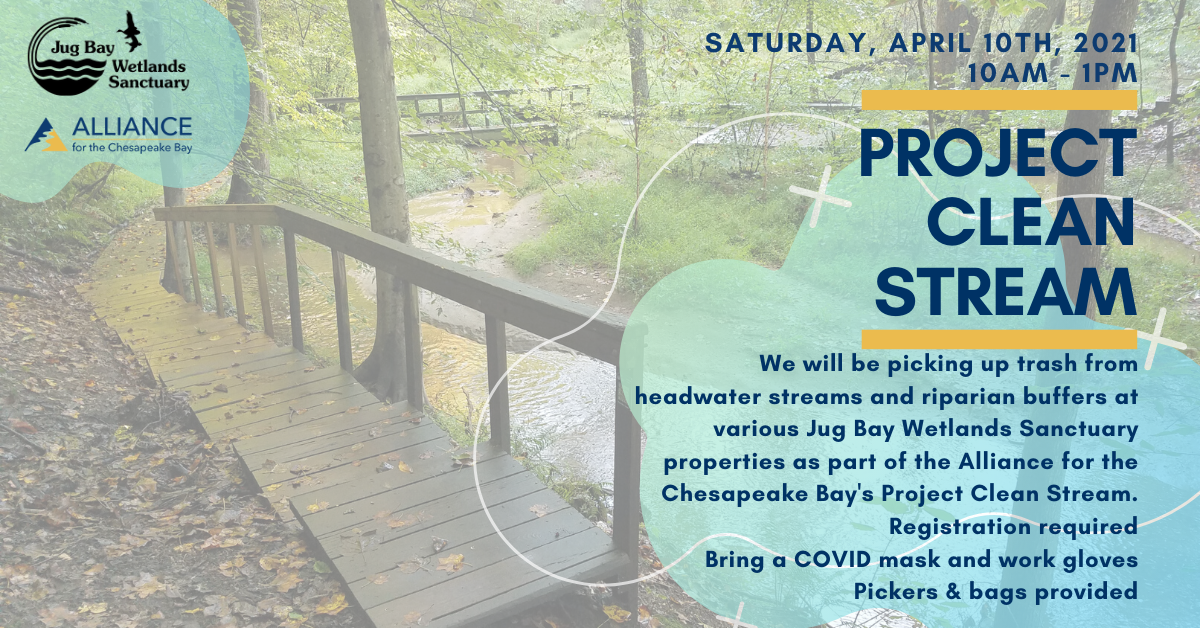 Jug Bay Wetlands Sanctuary

ALLIANCE for the Chesapeake Bay

SATURDAY, APRIL 10TH, 2021
10AM - 1PM

PROJECT CLEAN STREAM

We will be picking up trash from headwater streams and riparian buffers at various Jug Bay Wetlands Sanctuary properties as part of the Alliance for the Chesapeake Bay's Project Clean Stream.
Registration required
Bring a COVID mask and work gloves
Pickers & bags provided